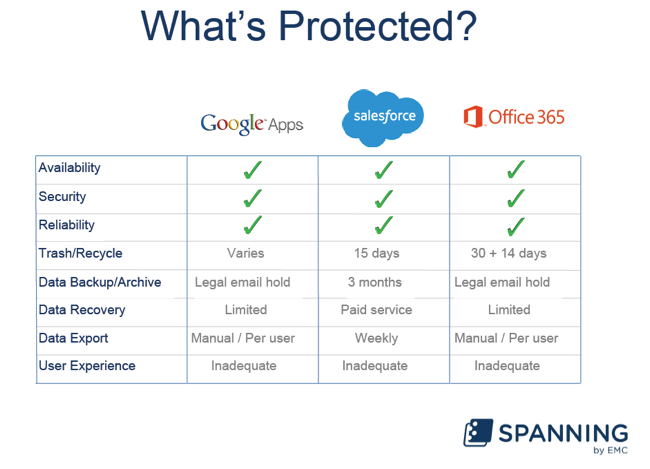 What's Protected?

| | Google Apps | salesforce | Office 365 |
|---|---|---|---|
| Availability | ✓ | ✓ | ✓ |
| Security | ✓ | ✓ | ✓ |
| Reliability | ✓ | ✓ | ✓ |
| Trash/Recycle | Varies | 15 days | 30 + 14 days |
| Data Backup/Archive | Legal email hold | 3 months | Legal email hold |
| Data Recovery | Limited | Paid service | Limited |
| Data Export | Manual / Per user | Weekly | Manual / Per user |
| User Experience | Inadequate | Inadequate | Inadequate |

SPANNING by EMC